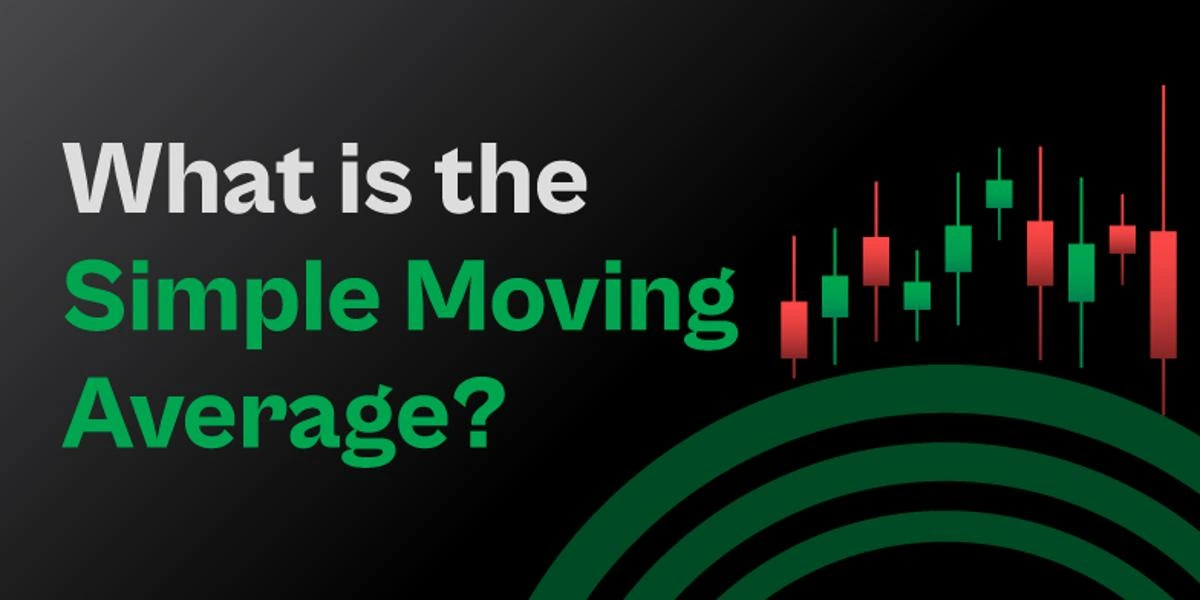 What is the Simple Moving Average?